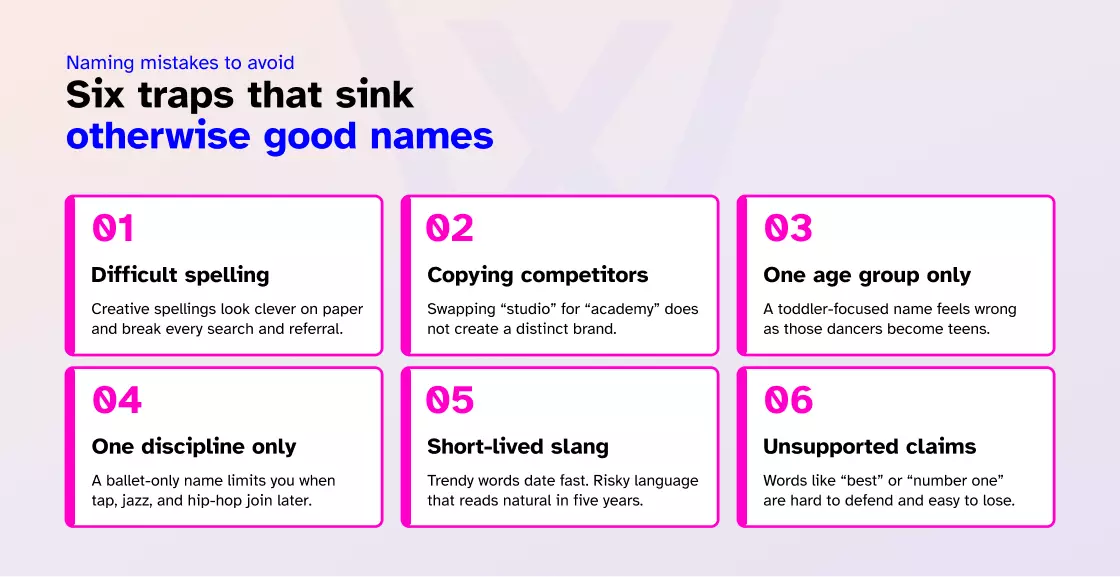 Naming mistakes to avoid
Six traps that sink otherwise good names

01
Difficult spelling
Creative spellings look clever on paper and break every search and referral.

02
Copying competitors
Swapping “studio” for “academy” does not create a distinct brand.

03
One age group only
A toddler-focused name feels wrong as those dancers become teens.

04
One discipline only
A ballet-only name limits you when tap, jazz, and hip-hop join later.

05
Short-lived slang
Trendy words date fast. Risky language that reads natural in five years.

06
Unsupported claims
Words like “best” or “number one” are hard to defend and easy to lose.